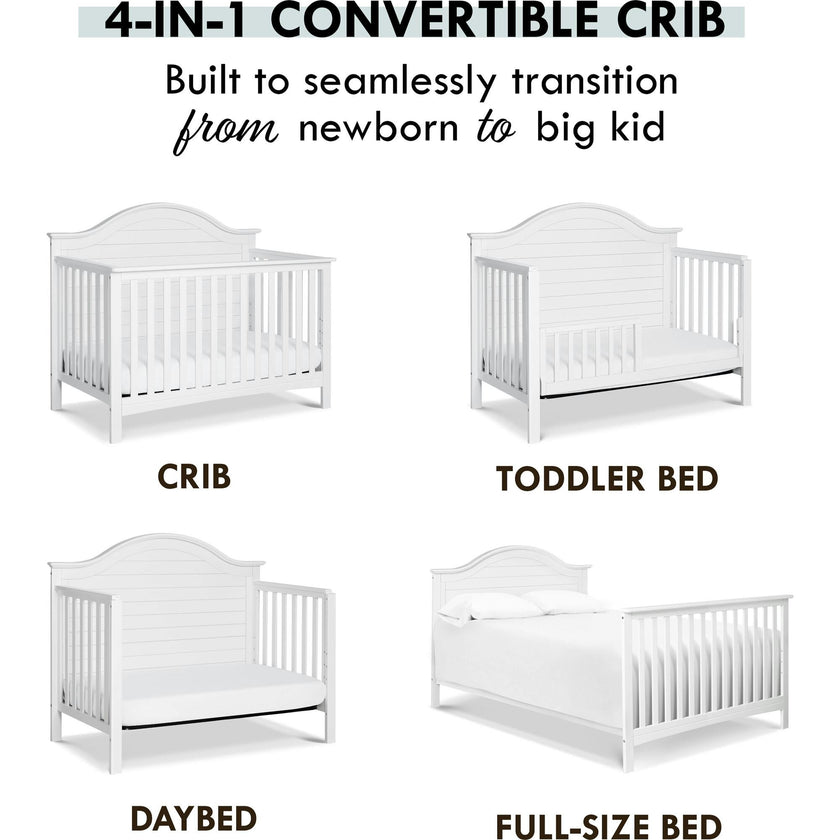 4-IN-1 CONVERTIBLE CRIB

Built to seamlessly transition from newborn to big kid

CRIB

TODDLER BED

DAYBED

FULL-SIZE BED